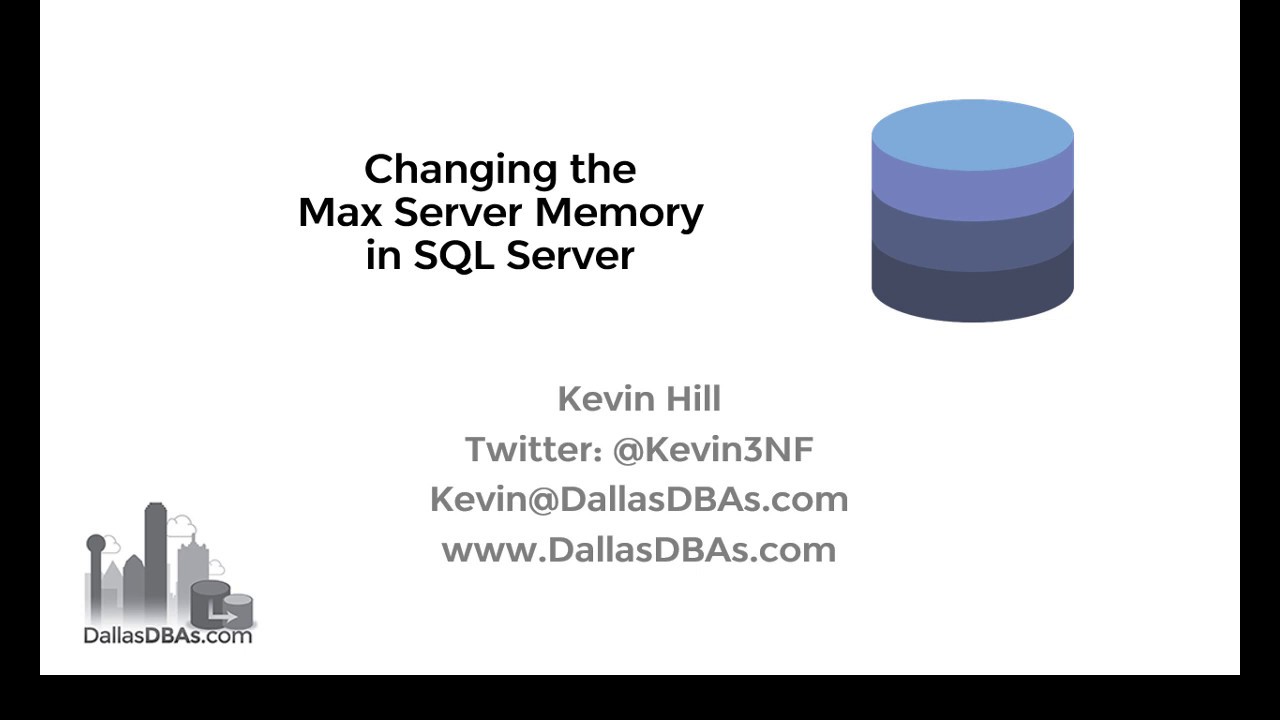 Changing the
Max Server Memory
in SQL Server

Kevin Hill
Twitter: @Kevin3NF
Kevin@DallasDBAs.com
www.DallasDBAs.com

DallasDBAs.com